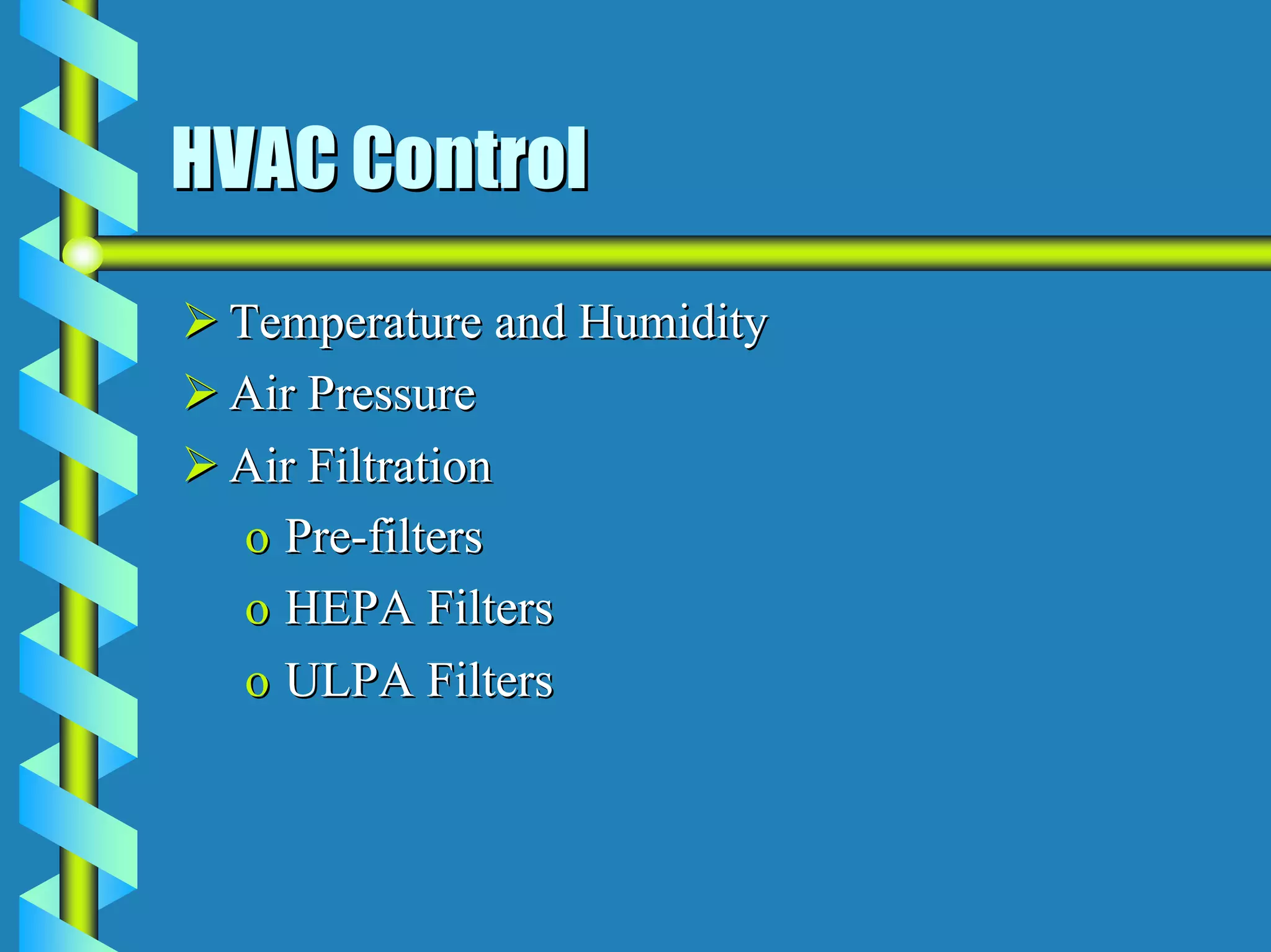 HVAC Control

➢ Temperature and Humidity
➢ Air Pressure
➢ Air Filtration
o Pre-filters
o HEPA Filters
o ULPA Filters